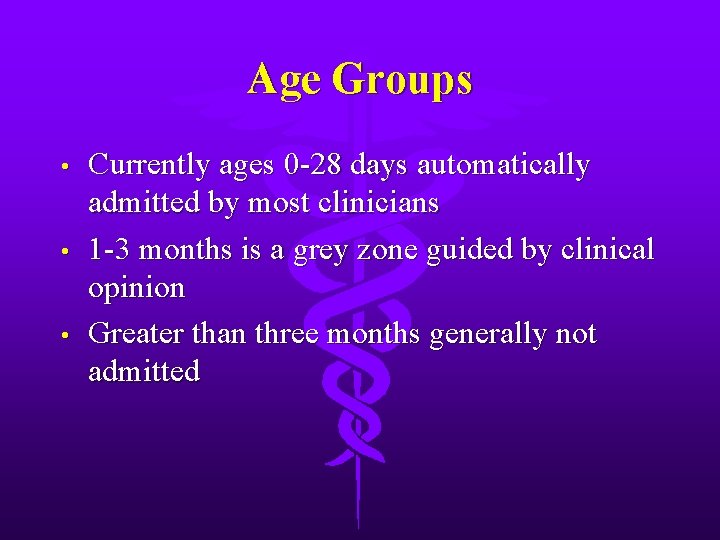 Age Groups

• Currently ages 0-28 days automatically admitted by most clinicians

• 1-3 months is a grey zone guided by clinical opinion

• Greater than three months generally not admitted